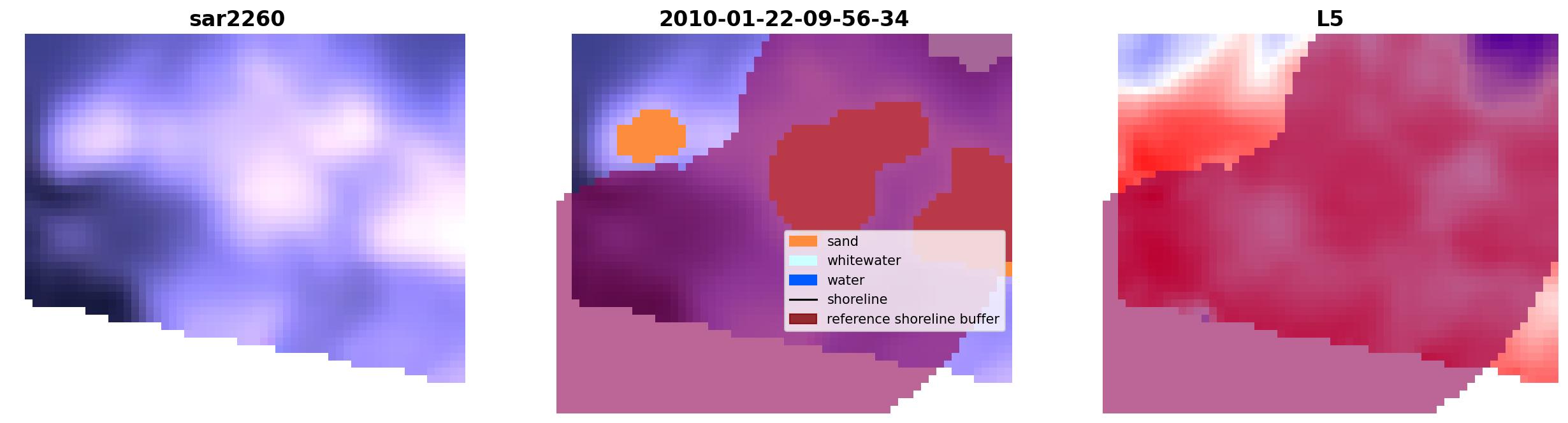 sar2260

2010-01-22-09-56-34

sand
whitewater
water
shoreline
reference shoreline buffer

L5